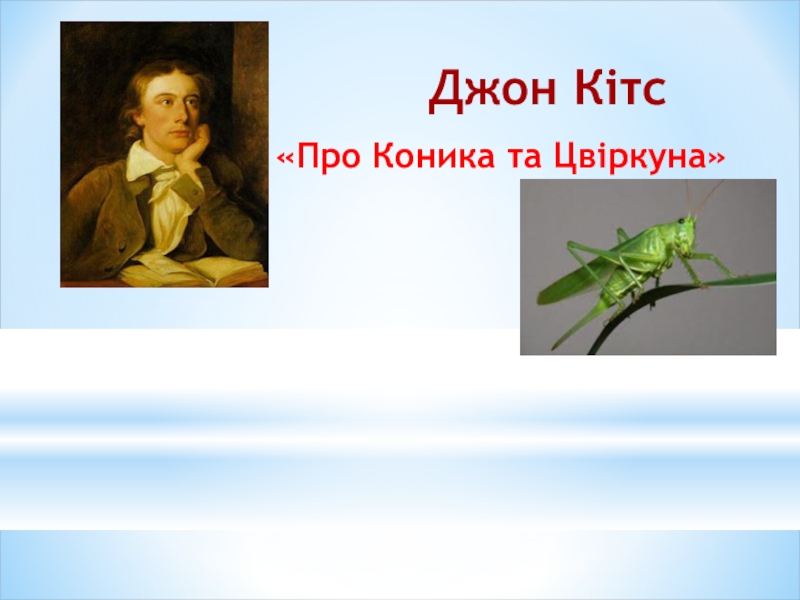 Джон Кітс

«Про Коника та Цвіркуна»